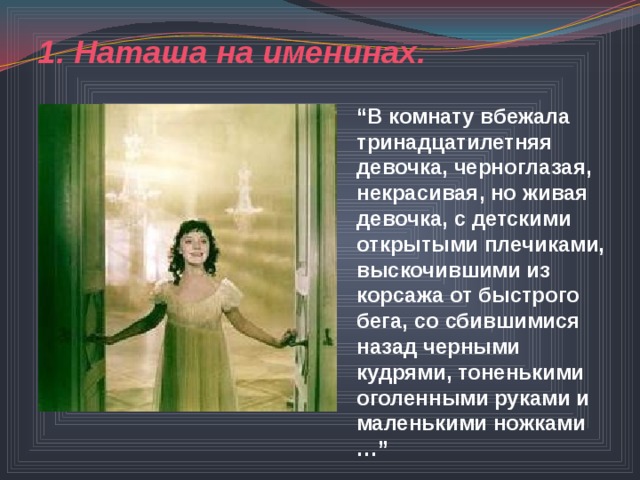 1. Наташа на именинах.

“В комнату вбежала тринадцатилетняя девочка, черноглазая, некрасивая, но живая девочка, с детскими открытыми плечиками, выскочившими из корсажа от быстрого бега, со сбившимися назад черными кудрями, тоненькими оголенными руками и маленькими ножками …”